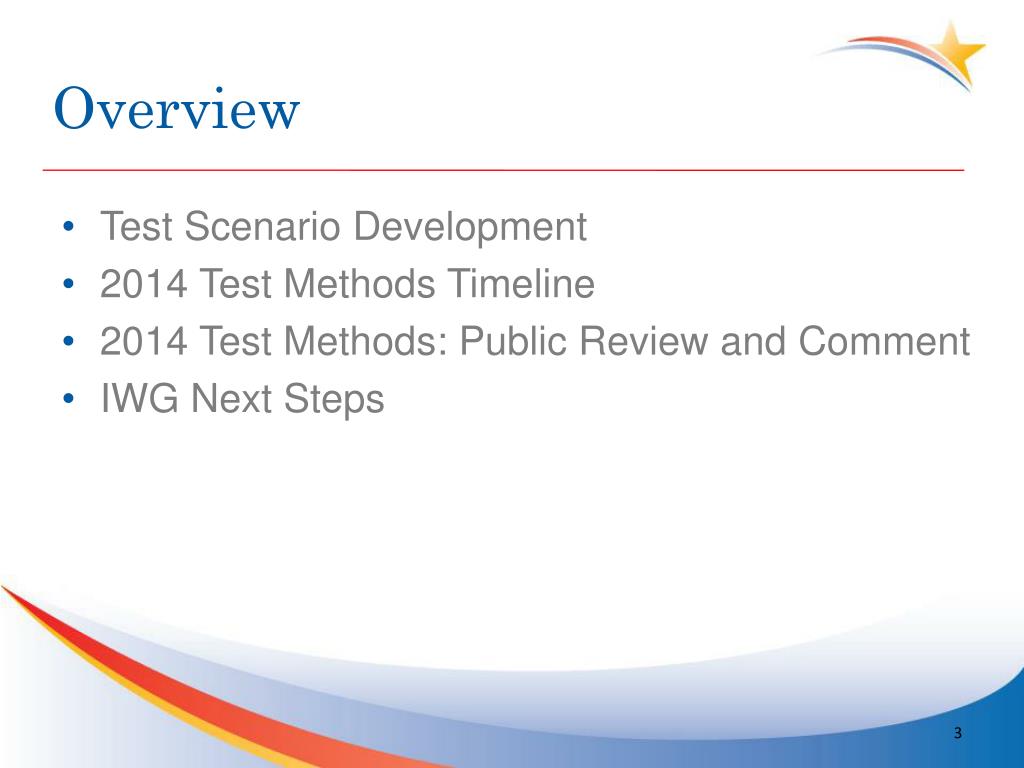 Overview

• Test Scenario Development
• 2014 Test Methods Timeline
• 2014 Test Methods: Public Review and Comment
• IWG Next Steps

3